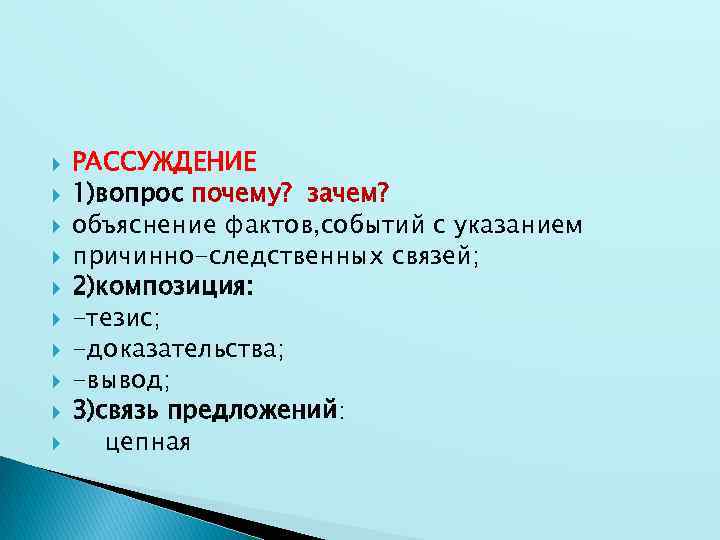 РАССУЖДЕНИЕ
1)вопрос почему? зачем?
объяснение фактов,событий с указанием
причинно-следственных связей;
2)композиция:
-тезис;
-доказательства;
-вывод;
3)связь предложений:
цепная